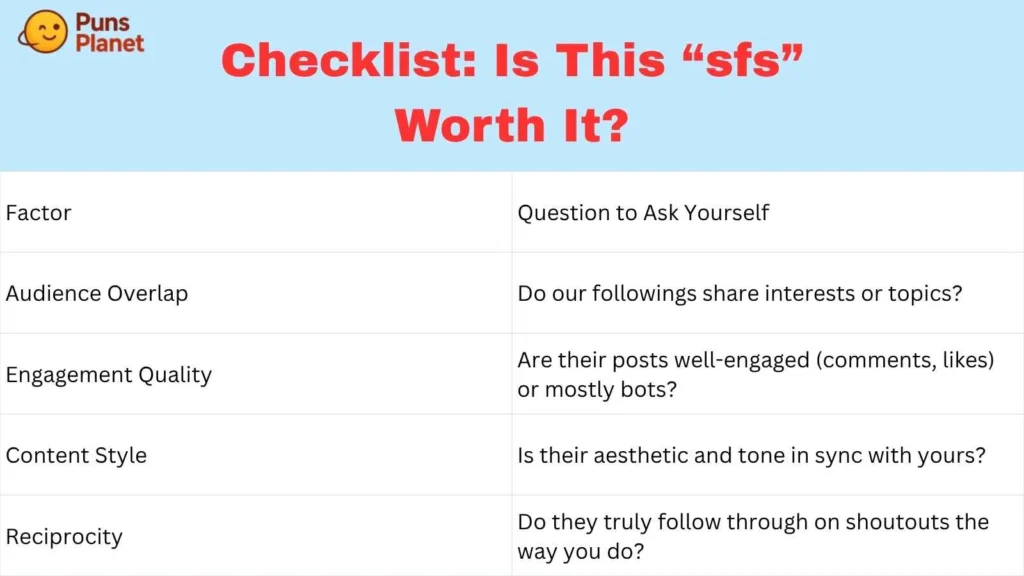 Puns Planet

Checklist: Is This “sfs” Worth It?

| Factor | Question to Ask Yourself |
|---|---|
| Audience Overlap | Do our followings share interests or topics? |
| Engagement Quality | Are their posts well-engaged (comments, likes) or mostly bots? |
| Content Style | Is their aesthetic and tone in sync with yours? |
| Reciprocity | Do they truly follow through on shoutouts the way you do? |